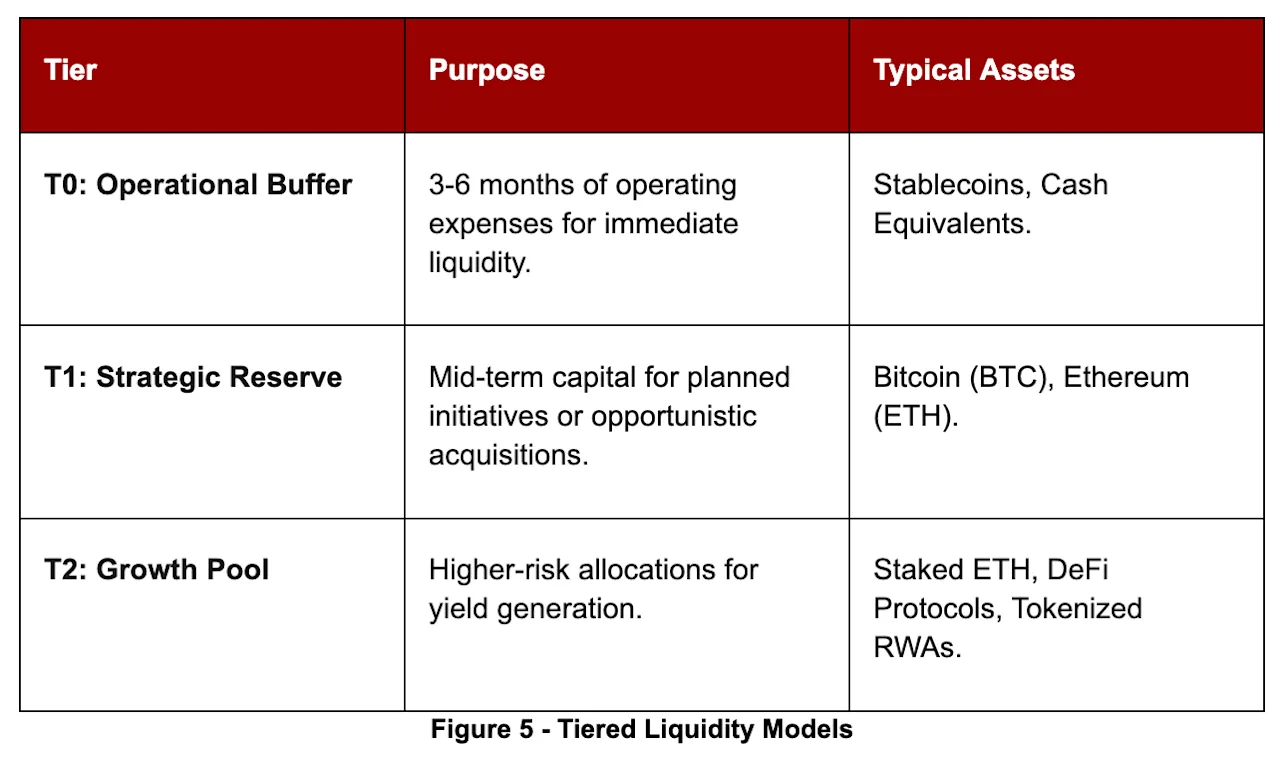 | Tier | Purpose | Typical Assets |
|---|---|---|
| T0: Operational Buffer | 3-6 months of operating expenses for immediate liquidity. | Stablecoins, Cash Equivalents. |
| T1: Strategic Reserve | Mid-term capital for planned initiatives or opportunistic acquisitions. | Bitcoin (BTC), Ethereum (ETH). |
| T2: Growth Pool | Higher-risk allocations for yield generation. | Staked ETH, DeFi Protocols, Tokenized RWAs. |

Figure 5 - Tiered Liquidity Models